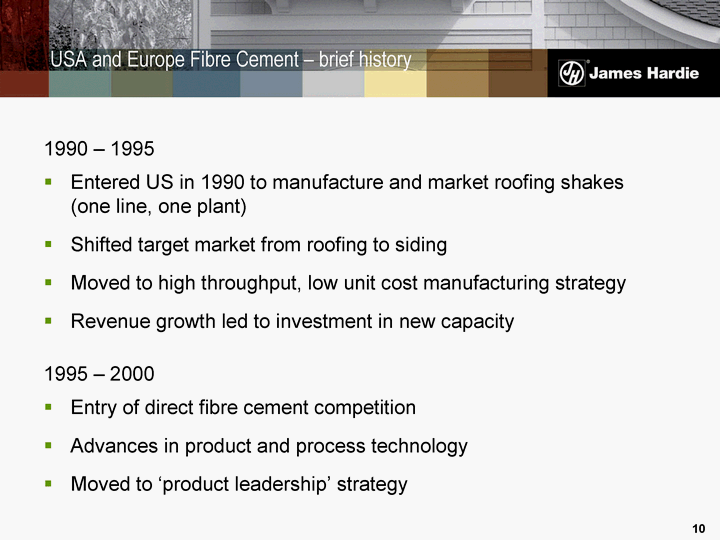 USA and Europe Fibre Cement – brief history

JH James Hardie

1990 – 1995

▪ Entered US in 1990 to manufacture and market roofing shakes (one line, one plant)

▪ Shifted target market from roofing to siding

▪ Moved to high throughput, low unit cost manufacturing strategy

▪ Revenue growth led to investment in new capacity

1995 – 2000

▪ Entry of direct fibre cement competition

▪ Advances in product and process technology

▪ Moved to ‘product leadership’ strategy

10